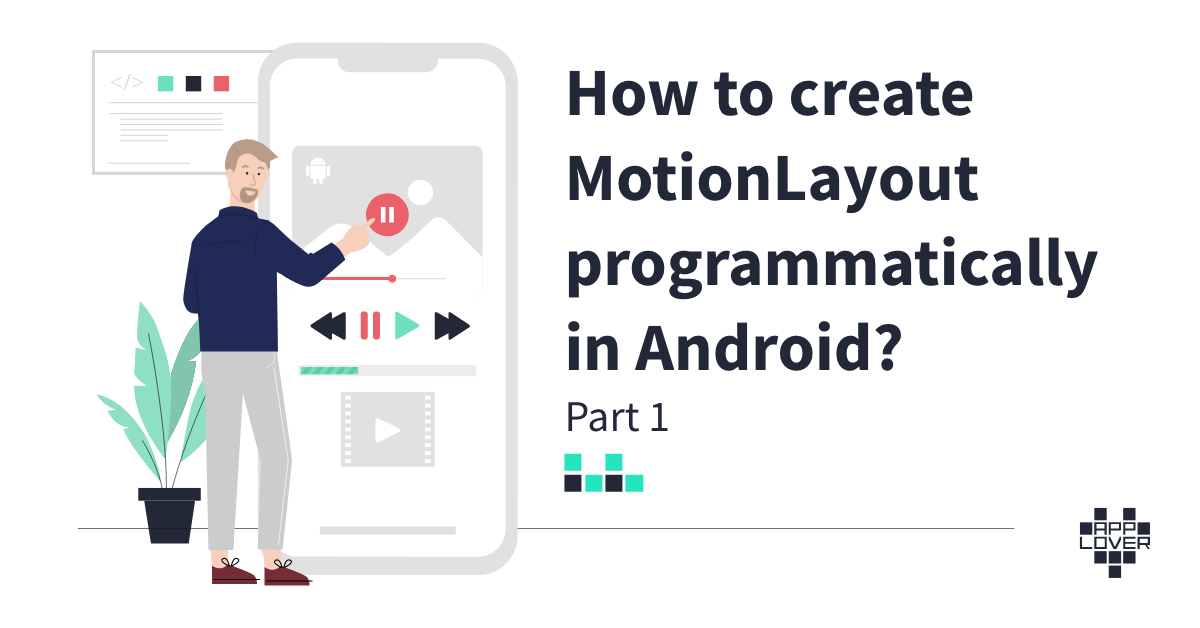 </>

How to create MotionLayout programmatically in Android?

Part 1

APP LOVER